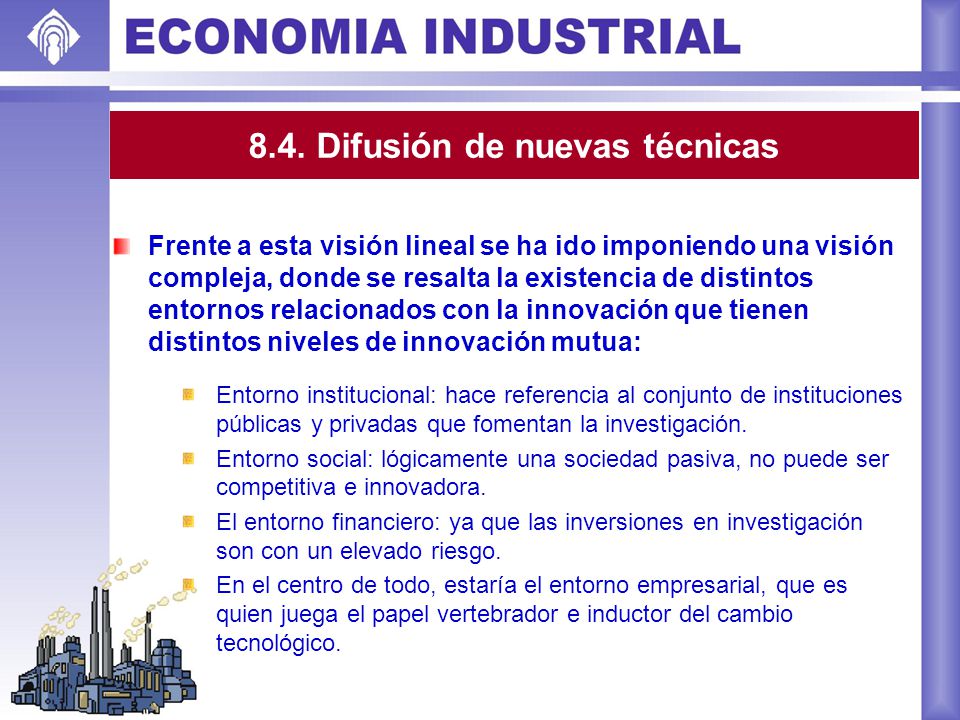 ECONOMIA INDUSTRIAL

8.4. Difusión de nuevas técnicas

Frente a esta visión lineal se ha ido imponiendo una visión compleja, donde se resalta la existencia de distintos entornos relacionados con la innovación que tienen distintos niveles de innovación mutua:

Entorno institucional: hace referencia al conjunto de instituciones públicas y privadas que fomentan la investigación.

Entorno social: lógicamente una sociedad pasiva, no puede ser competitiva e innovadora.

El entorno financiero: ya que las inversiones en investigación son con un elevado riesgo.

En el centro de todo, estaría el entorno empresarial, que es quien juega el papel vertebrador e inductor del cambio tecnológico.